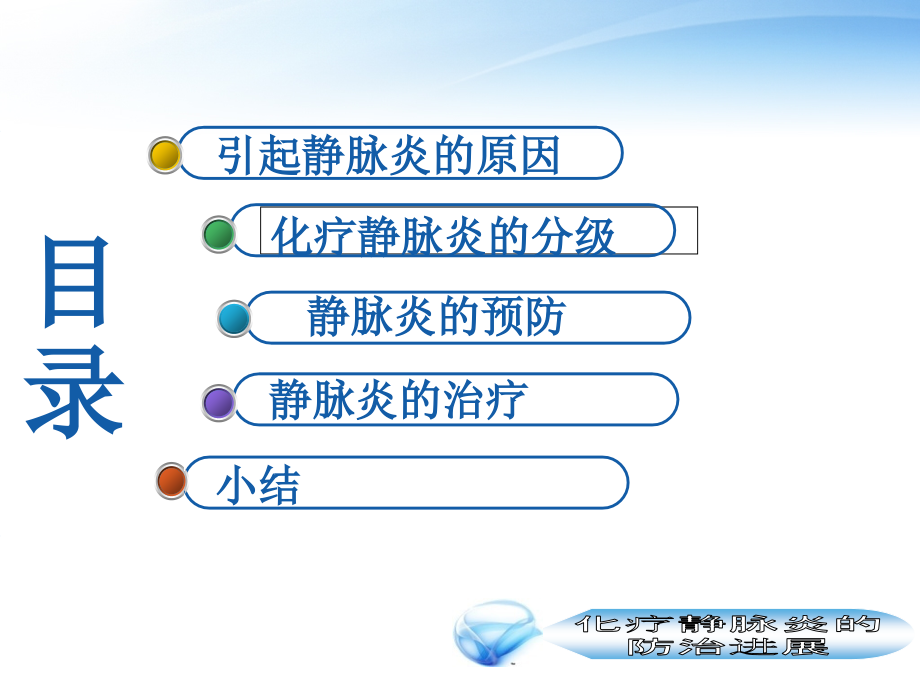 目录

引起静脉炎的原因

化疗静脉炎的分级

静脉炎的预防

静脉炎的治疗

小结

化疗静脉炎的防治进展